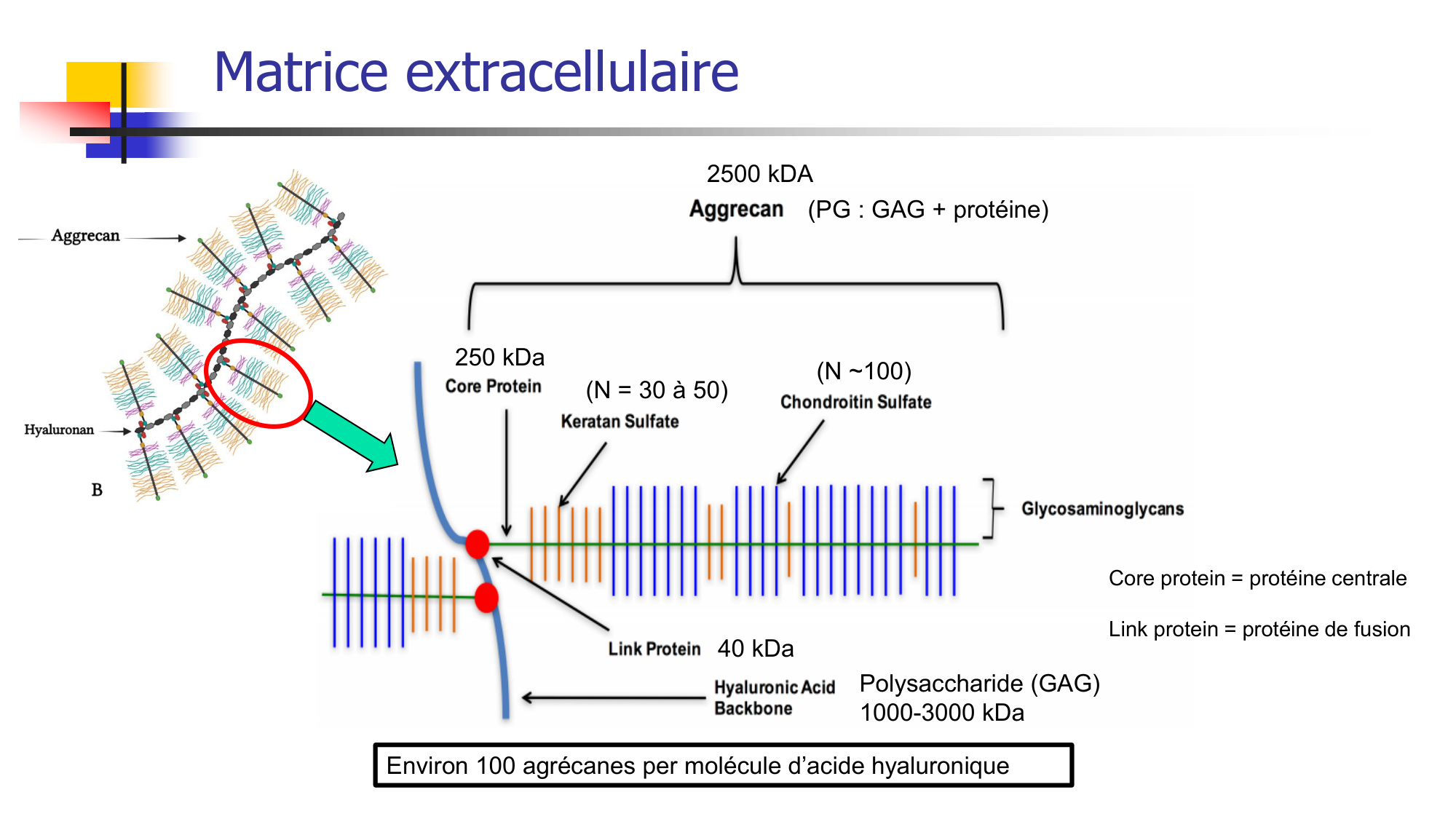 Matrice extracellulaire

Aggrecan

Hyaluronan

B

2500 kDA

Aggrecan (PG : GAG + protéine)

250 kDa

Core Protein

(N = 30 à 50)

Keratan Sulfate

(N ~100)

Chondroitin Sulfate

Glycosaminoglycans

Core protein = protéine centrale

Link protein = protéine de fusion

Link Protein 40 kDa

Hyaluronic Acid Backbone

Polysaccharide (GAG) 1000-3000 kDa

Environ 100 agrécanes per molécule d'acide hyaluronique